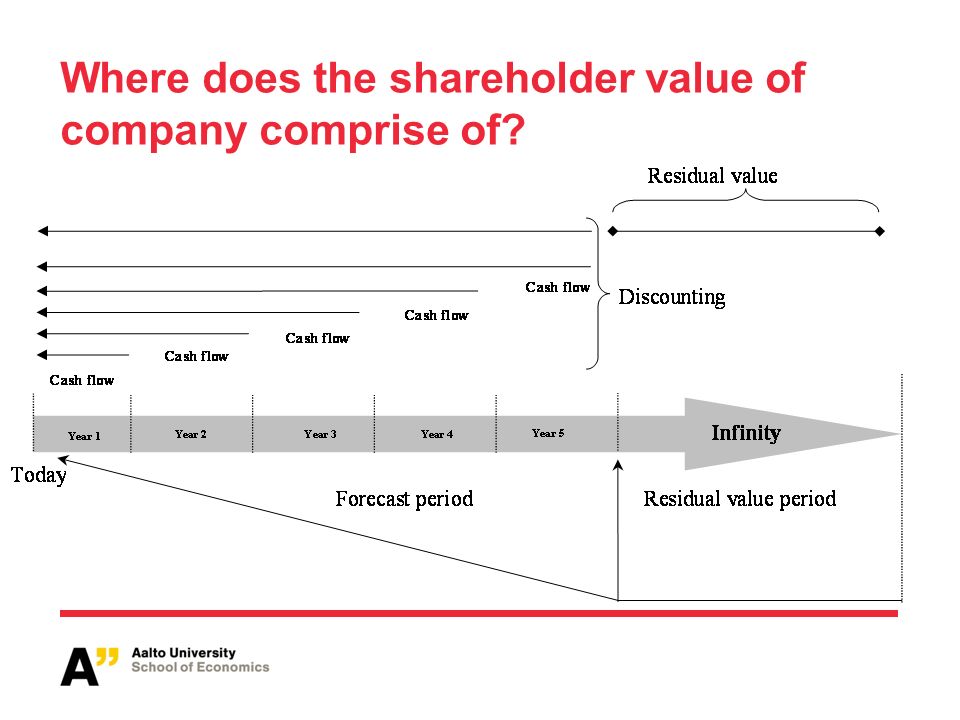 Where does the shareholder value of company comprise of?

Residual value

Cash flow
Discounting
Cash flow
Cash flow
Cash flow
Cash flow

Year 1
Year 2
Year 3
Year 4
Year 5
Infinity

Today
Forecast period
Residual value period

A" Aalto University
School of Economics